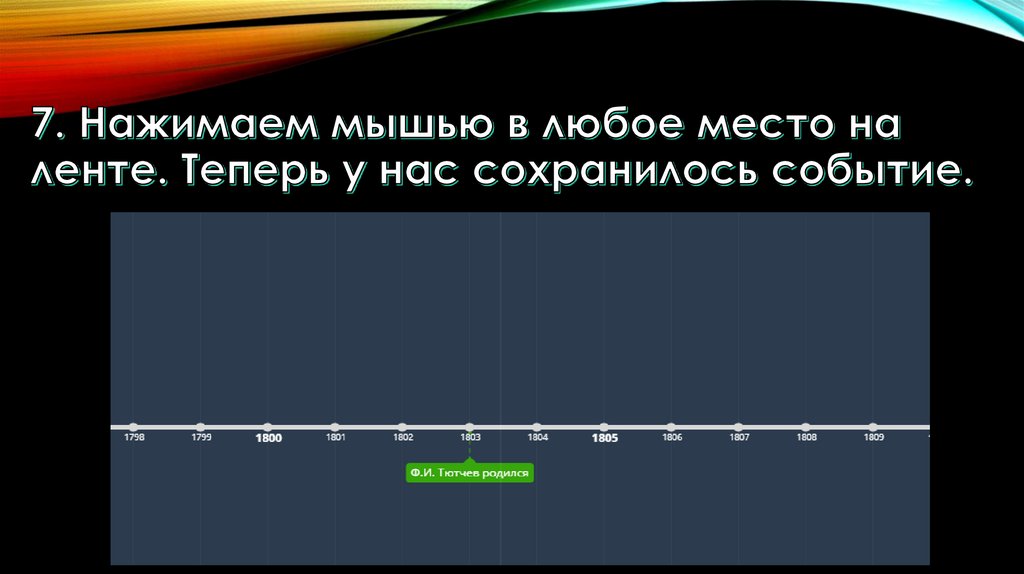 7. Нажимаем мышью в любое место на ленте. Теперь у нас сохранилось событие.

1798 1799 1800 1801 1802 1803 1804 1805 1806 1807 1808 1809

Ф.И. Тютчев родился